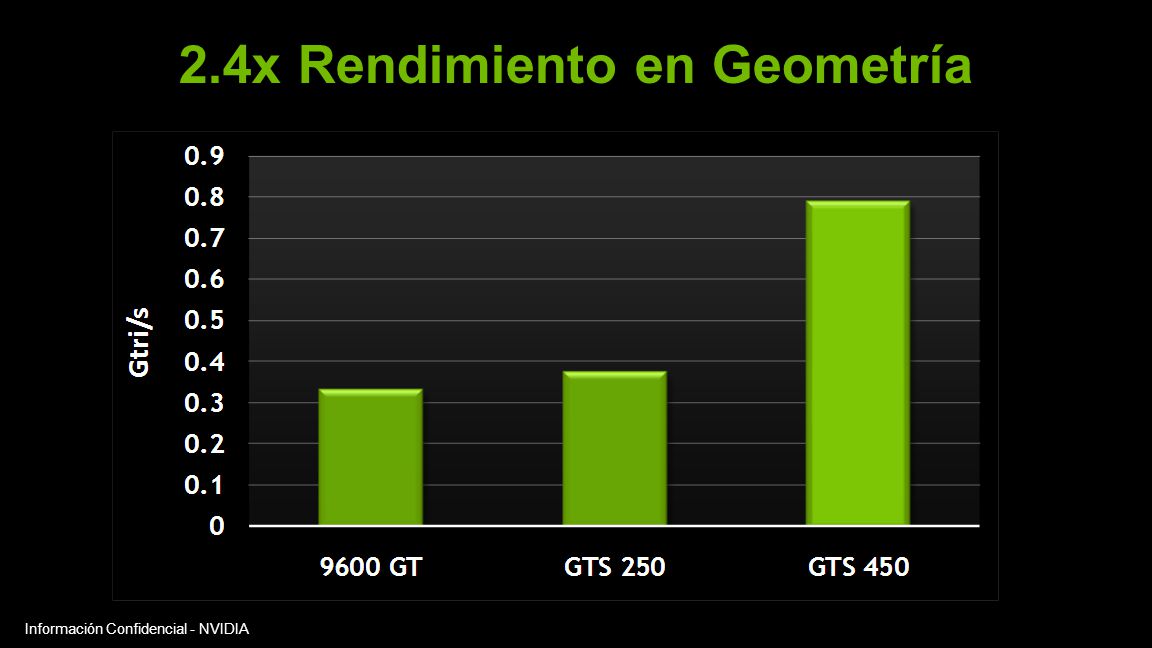 2.4x Rendimiento en Geometría

Gtri/s

0.9
0.8
0.7
0.6
0.5
0.4
0.3
0.2
0.1
0

9600 GT
GTS 250
GTS 450

Información Confidencial - NVIDIA